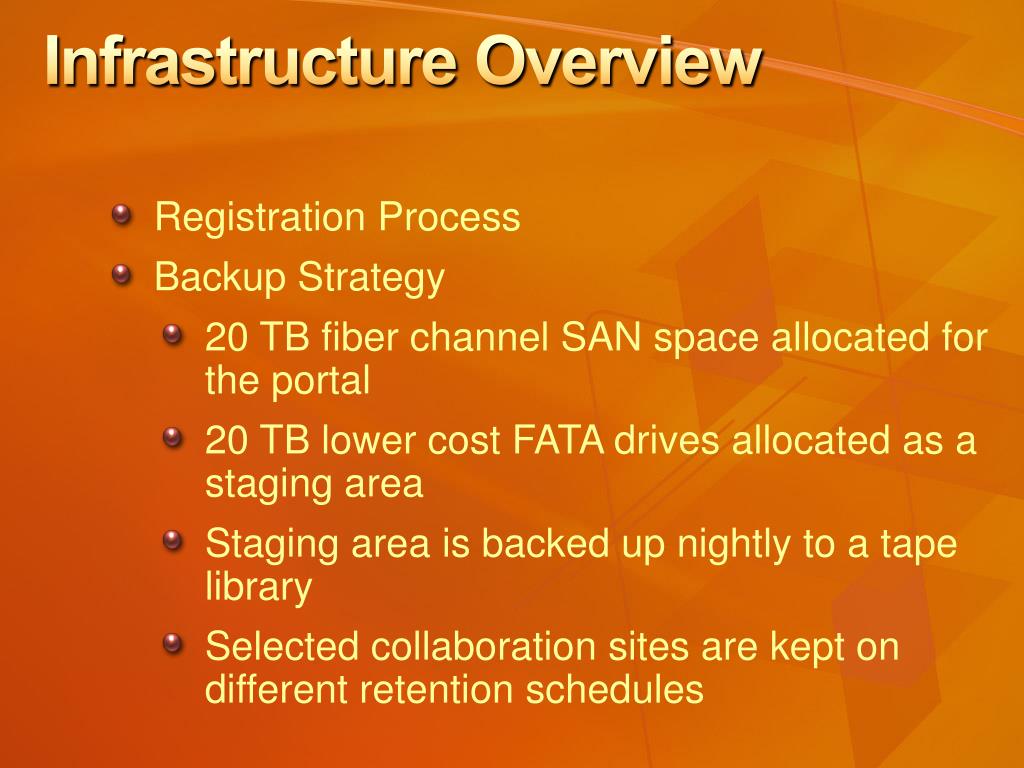 Infrastructure Overview

Registration Process
Backup Strategy
20 TB fiber channel SAN space allocated for the portal
20 TB lower cost FATA drives allocated as a staging area
Staging area is backed up nightly to a tape library
Selected collaboration sites are kept on different retention schedules